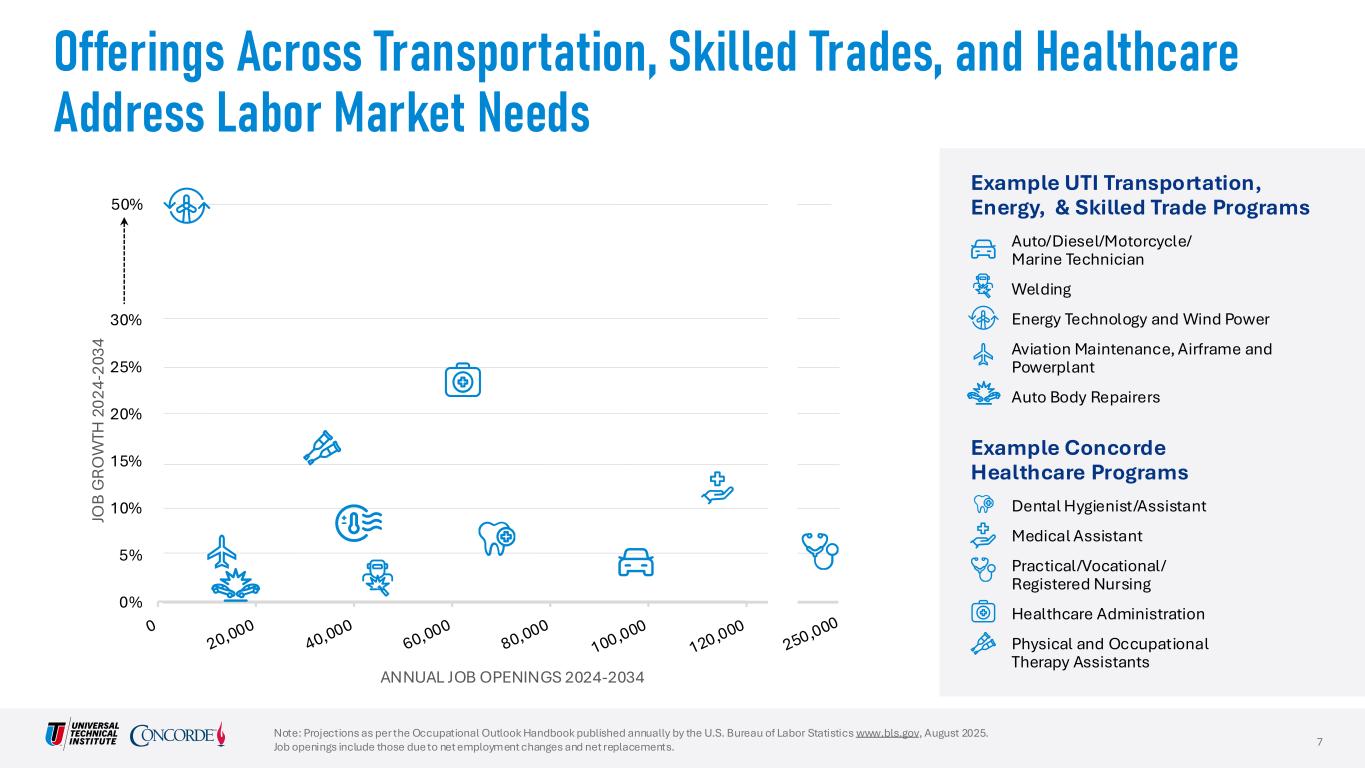 Offerings Across Transportation, Skilled Trades, and Healthcare Address Labor Market Needs

50%
30%
25%
20%
15%
10%
5%
0%

JOB GROWTH 2024-2034

0
20,000
40,000
60,000
80,000
100,000
120,000
250,000

ANNUAL JOB OPENINGS 2024-2034

Example UTI Transportation, Energy, & Skilled Trade Programs

Auto/Diesel/Motorcycle/ Marine Technician
Welding
Energy Technology and Wind Power
Aviation Maintenance, Airframe and Powerplant
Auto Body Repairers

Example Concorde Healthcare Programs

Dental Hygienist/Assistant
Medical Assistant
Practical/Vocational/ Registered Nursing
Healthcare Administration
Physical and Occupational Therapy Assistants

UNIVERSAL TECHNICAL INSTITUTE
CONCORDE

Note: Projections as per the Occupational Outlook Handbook published annually by the U.S. Bureau of Labor Statistics www.bls.gov, August 2025. Job openings include those due to net employment changes and net replacements.

7